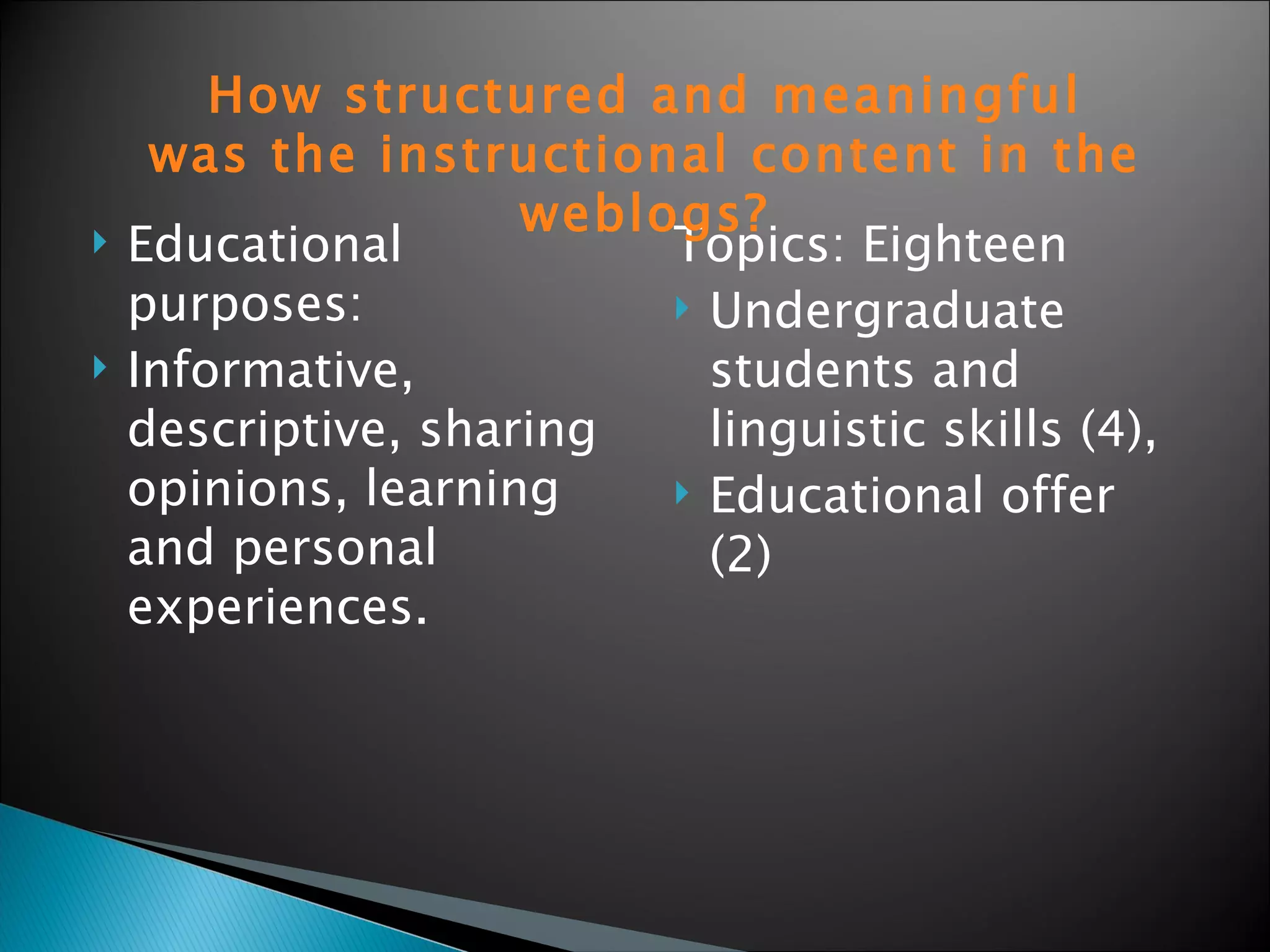 How structured and meaningful was the instructional content in the weblogs?

Educational purposes:

Informative, descriptive, sharing opinions, learning and personal experiences.

Topics: Eighteen

Undergraduate students and linguistic skills (4),

Educational offer (2)